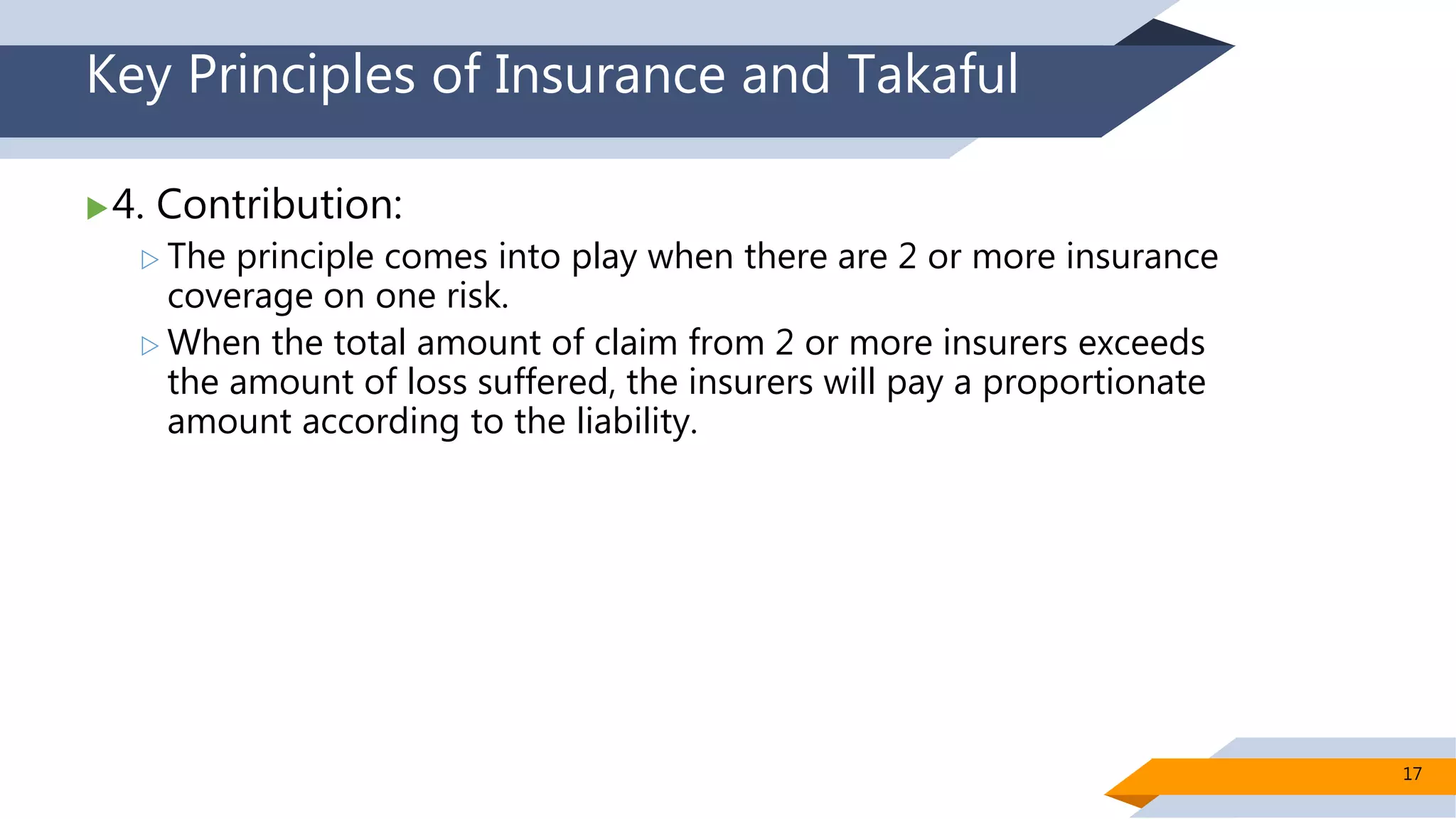 Key Principles of Insurance and Takaful

4. Contribution:

The principle comes into play when there are 2 or more insurance coverage on one risk.

When the total amount of claim from 2 or more insurers exceeds the amount of loss suffered, the insurers will pay a proportionate amount according to the liability.

17